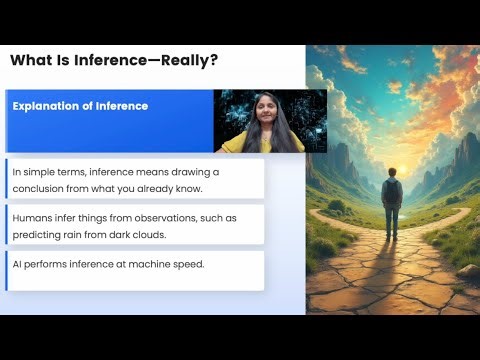 What Is Inference—Really?

Explanation of Inference

In simple terms, inference means drawing a conclusion from what you already know.

Humans infer things from observations, such as predicting rain from dark clouds.

AI performs inference at machine speed.